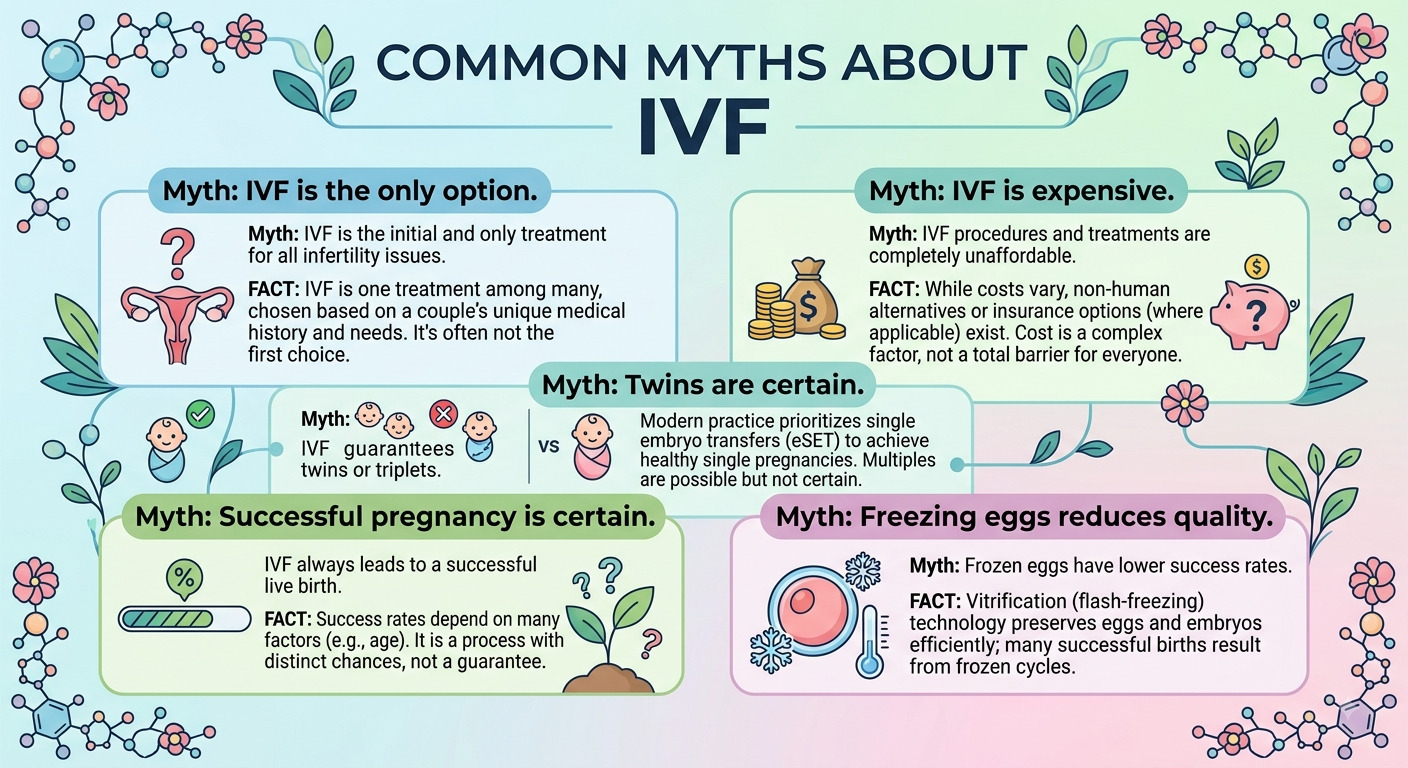 COMMON MYTHS ABOUT
IVF

Myth: IVF is the only option.

Myth: IVF is the initial and only treatment for all infertility issues.

FACT: IVF is one treatment among many, chosen based on a couple's unique medical history and needs. It's often not the first choice.

Myth: IVF is expensive.

Myth: IVF procedures and treatments are completely unaffordable.

FACT: While costs vary, non-human alternatives or insurance options (where applicable) exist. Cost is a complex factor, not a total barrier for everyone.

Myth: Twins are certain.

Myth: IVF guarantees twins or triplets.

VS

Modern practice prioritizes single embryo transfers (eSET) to achieve healthy single pregnancies. Multiples are possible but not certain.

Myth: Successful pregnancy is certain.

%

IVF always leads to a successful live birth.

FACT: Success rates depend on many factors (e.g., age). It is a process with distinct chances, not a guarantee.

Myth: Freezing eggs reduces quality.

Myth: Frozen eggs have lower success rates.

FACT: Vitrification (flash-freezing) technology preserves eggs and embryos efficiently; many successful births result from frozen cycles.